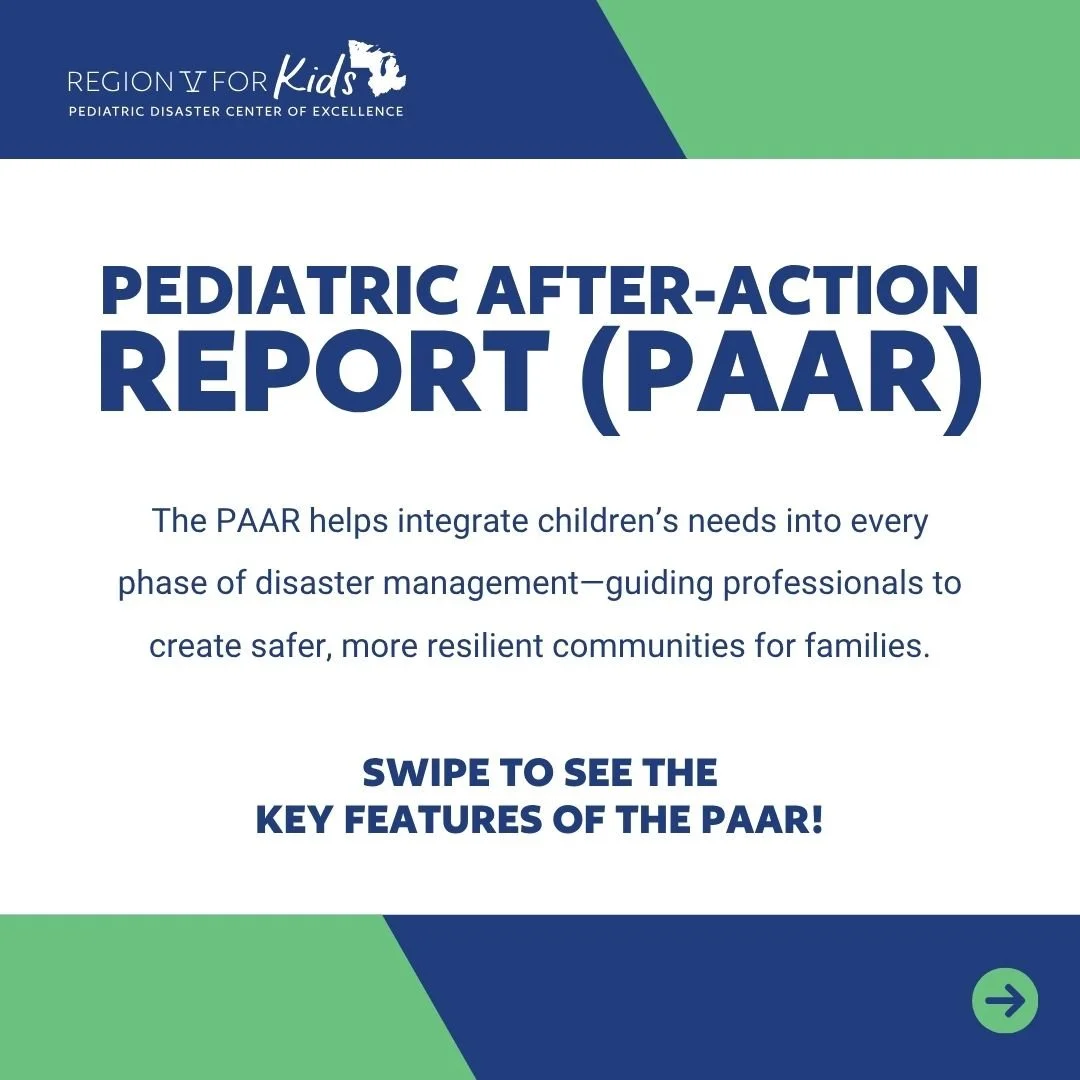 REGION V FOR Kids
PEDIATRIC DISASTER CENTER OF EXCELLENCE

PEDIATRIC AFTER-ACTION REPORT (PAAR)

The PAAR helps integrate children's needs into every phase of disaster management—guiding professionals to create safer, more resilient communities for families.

SWIPE TO SEE THE KEY FEATURES OF THE PAAR!